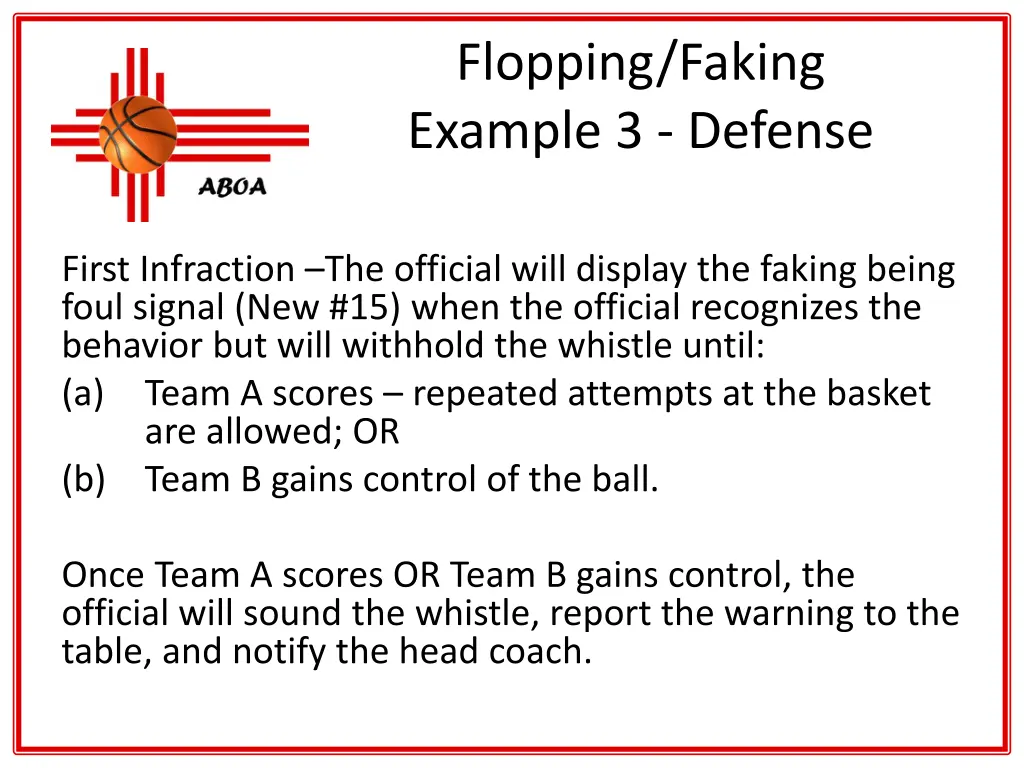 ABOA

Flopping/Faking
Example 3 - Defense

First Infraction –The official will display the faking being foul signal (New #15) when the official recognizes the behavior but will withhold the whistle until:
(a) Team A scores – repeated attempts at the basket are allowed; OR
(b) Team B gains control of the ball.

Once Team A scores OR Team B gains control, the official will sound the whistle, report the warning to the table, and notify the head coach.